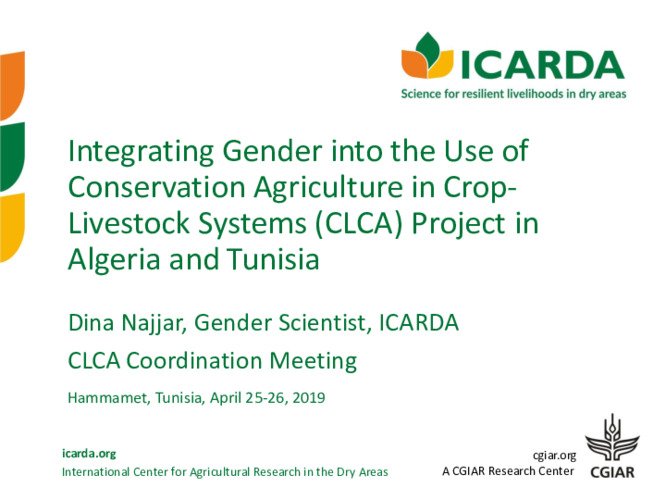 ICARDA
Science for resilient livelihoods in dry areas

Integrating Gender into the Use of Conservation Agriculture in Crop-Livestock Systems (CLCA) Project in Algeria and Tunisia

Dina Najjar, Gender Scientist, ICARDA

CLCA Coordination Meeting

Hammamet, Tunisia, April 25-26, 2019

icarda.org
International Center for Agricultural Research in the Dry Areas

cgiar.org
A CGIAR Research Center
CGIAR